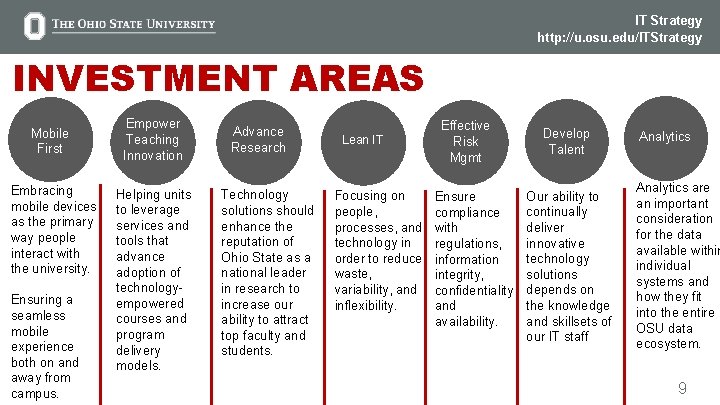 THE OHIO STATE UNIVERSITY

IT Strategy
http://u.osu.edu/ITStrategy

INVESTMENT AREAS

Mobile First

Embracing mobile devices as the primary way people interact with the university.

Ensuring a seamless mobile experience both on and away from campus.

Empower Teaching Innovation

Helping units to leverage services and tools that advance adoption of technology-empowered courses and program delivery models.

Advance Research

Technology solutions should enhance the reputation of Ohio State as a national leader in research to increase our ability to attract top faculty and students.

Lean IT

Focusing on people, processes, and technology in order to reduce waste, variability, and inflexibility.

Effective Risk Mgmt

Ensure compliance with regulations, information integrity, confidentiality and availability.

Develop Talent

Our ability to continually deliver innovative technology solutions depends on the knowledge and skillsets of our IT staff

Analytics

Analytics are an important consideration for the data available within individual systems and how they fit into the entire OSU data ecosystem.

9